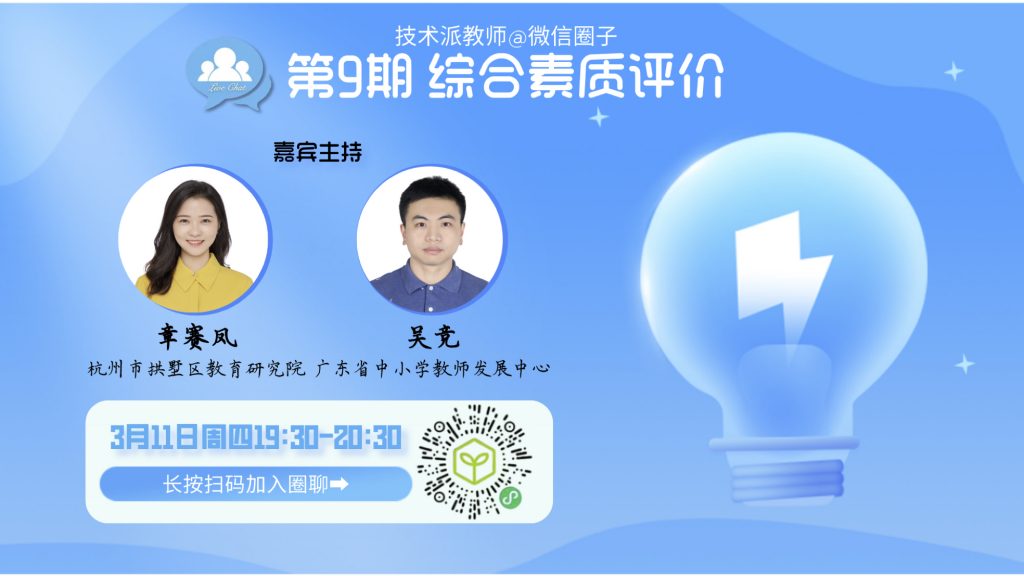 Live Chat

技术派教师@微信圈子
第9期 综合素质评价

嘉宾主持

章赛凤
杭州市拱墅区教育研究院

吴竞
广东省中小学教师发展中心

3月11日周四19:30-20:30

长按扫码加入圈聊➡